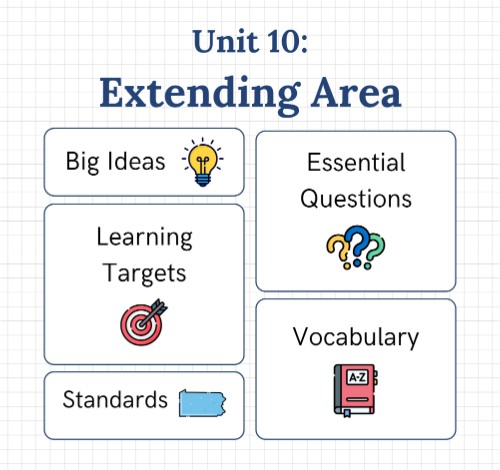 Unit 10:
Extending Area

Big Ideas

Learning Targets

Standards

Essential Questions

Vocabulary

A-Z